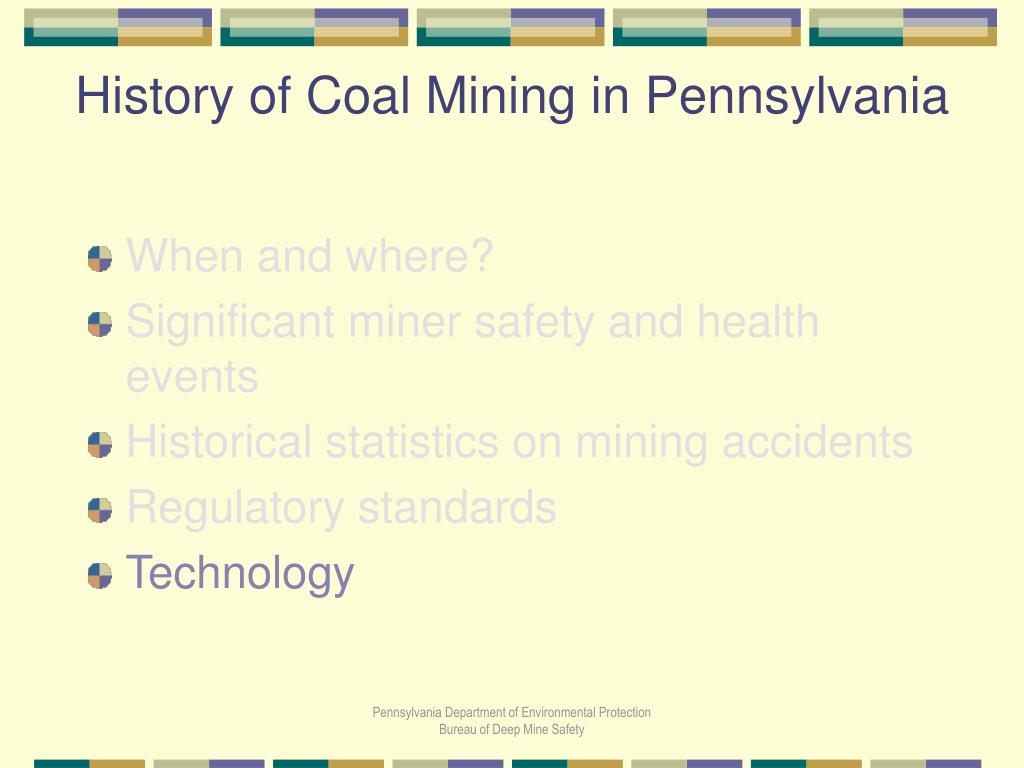 History of Coal Mining in Pennsylvania

When and where?
Significant miner safety and health events
Historical statistics on mining accidents
Regulatory standards
Technology

Pennsylvania Department of Environmental Protection
Bureau of Deep Mine Safety